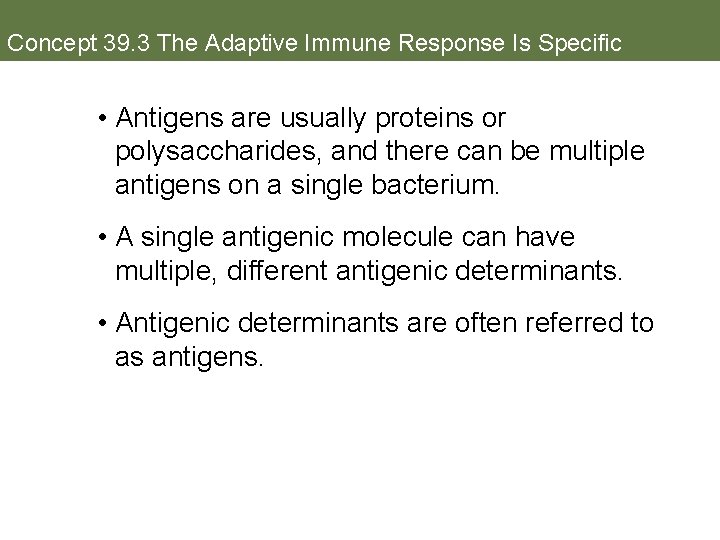 Concept 39.3 The Adaptive Immune Response Is Specific

• Antigens are usually proteins or polysaccharides, and there can be multiple antigens on a single bacterium.

• A single antigenic molecule can have multiple, different antigenic determinants.

• Antigenic determinants are often referred to as antigens.